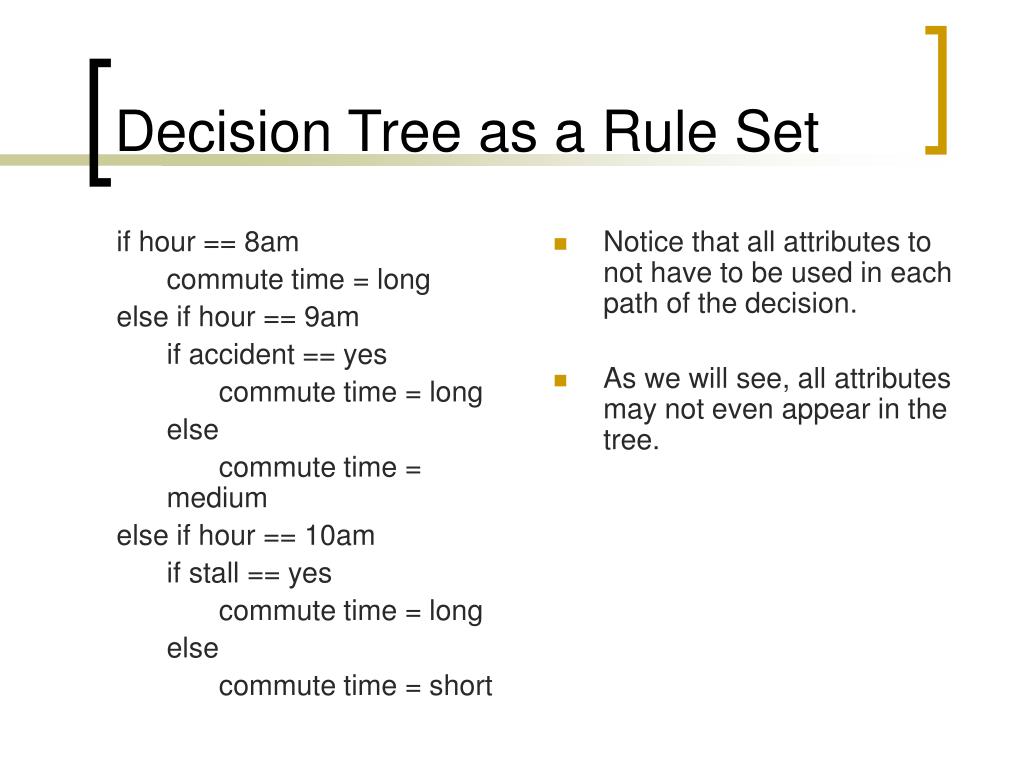 Decision Tree as a Rule Set

if hour == 8am
commute time = long
else if hour == 9am
if accident == yes
commute time = long
else
commute time = medium
else if hour == 10am
if stall == yes
commute time = long
else
commute time = short

Notice that all attributes to not have to be used in each path of the decision.

As we will see, all attributes may not even appear in the tree.